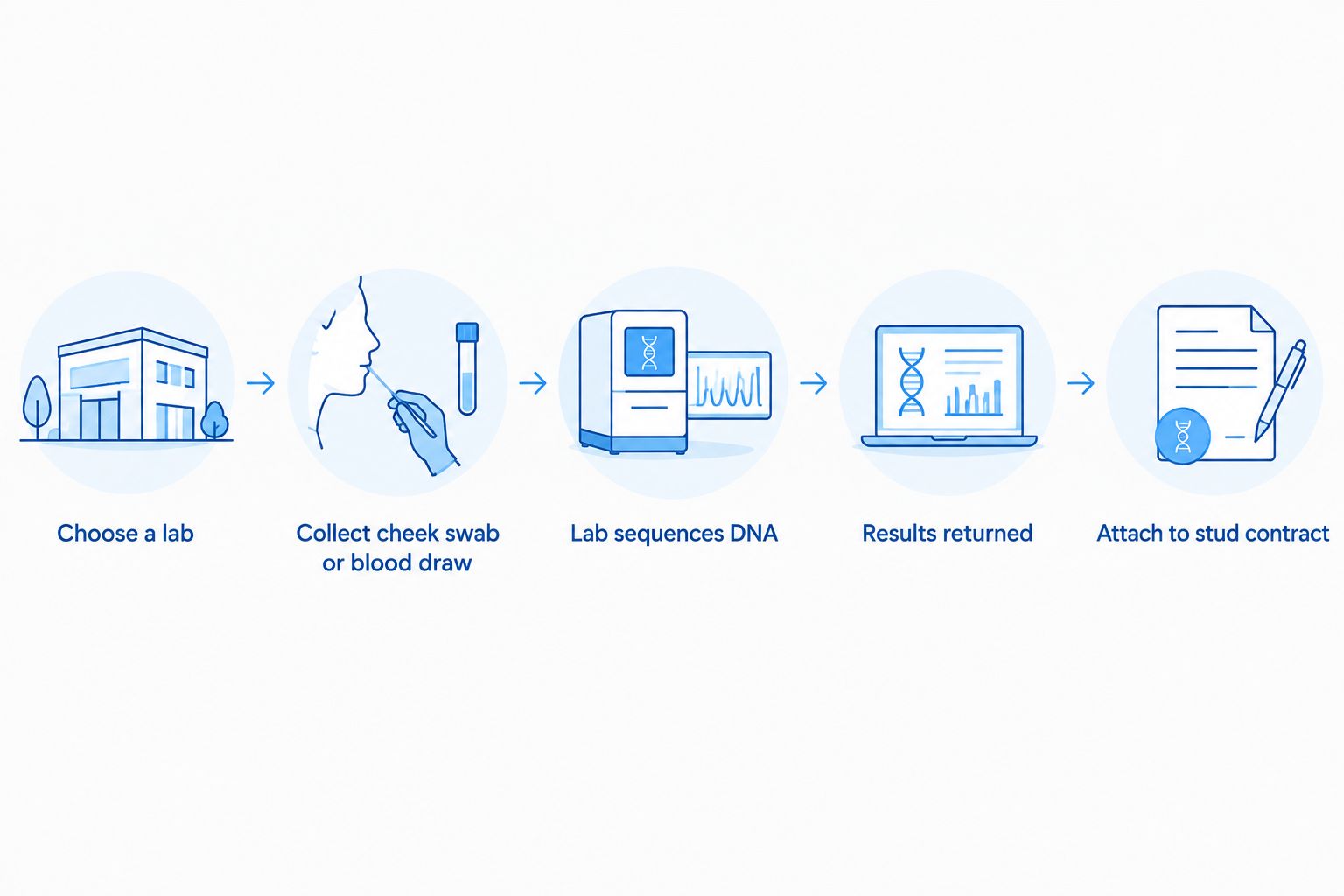 Choose a lab

Collect cheek swab or blood draw

Lab sequences DNA

Results returned

Attach to stud contract